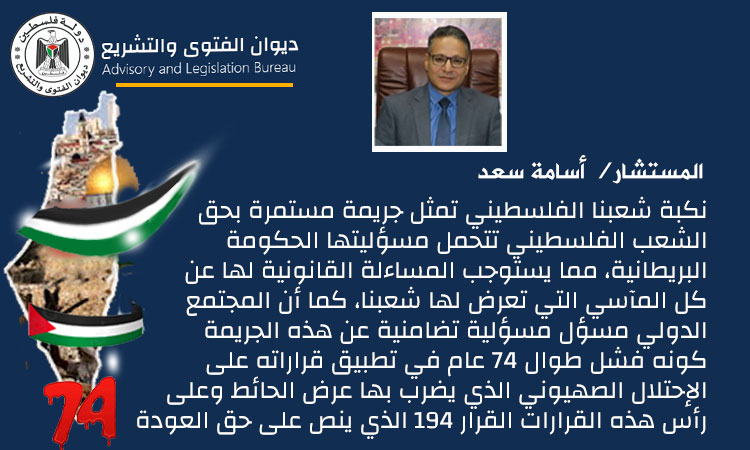 دولة فلسطين
ديوان الفتوى والتشريع

ديوان الفتوى والتشريع
Advisory and Legislation Bureau

المستشار/ أسامة سعد

نكبة شعبنا الفلسطيني تمثل جريمة مستمرة بحق الشعب الفلسطيني تتحمل مسؤليتها الحكومة البريطانية، مما يستوجب المساءلة القانونية لها عن كل المآسي التي تعرض لها شعبنا، كما أن المجتمع الدولي مسؤل مسؤلية تضامنية عن هذه الجريمة كونه فشل طوال 74 عام في تطبيق قراراته على الإحتلال الصهيوني الذي يضرب بها عرض الحائط وعلى رأس هذه القرارات القرار 194 الذي ينص على حق العودة

74